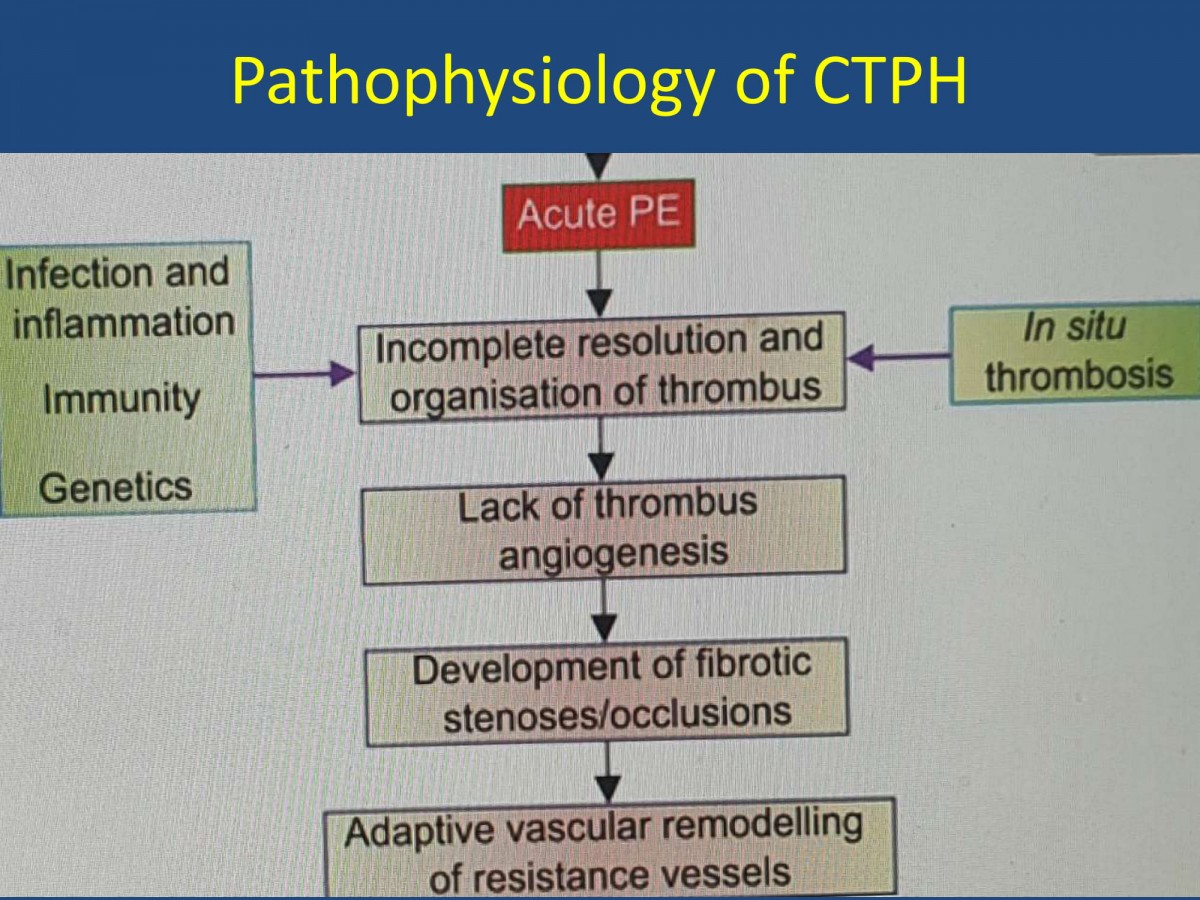 Pathophysiology of CTPH

Acute PE

Infection and inflammation

Immunity

Genetics

Incomplete resolution and organisation of thrombus

In situ thrombosis

Lack of thrombus angiogenesis

Development of fibrotic stenoses/occlusions

Adaptive vascular remodelling of resistance vessels